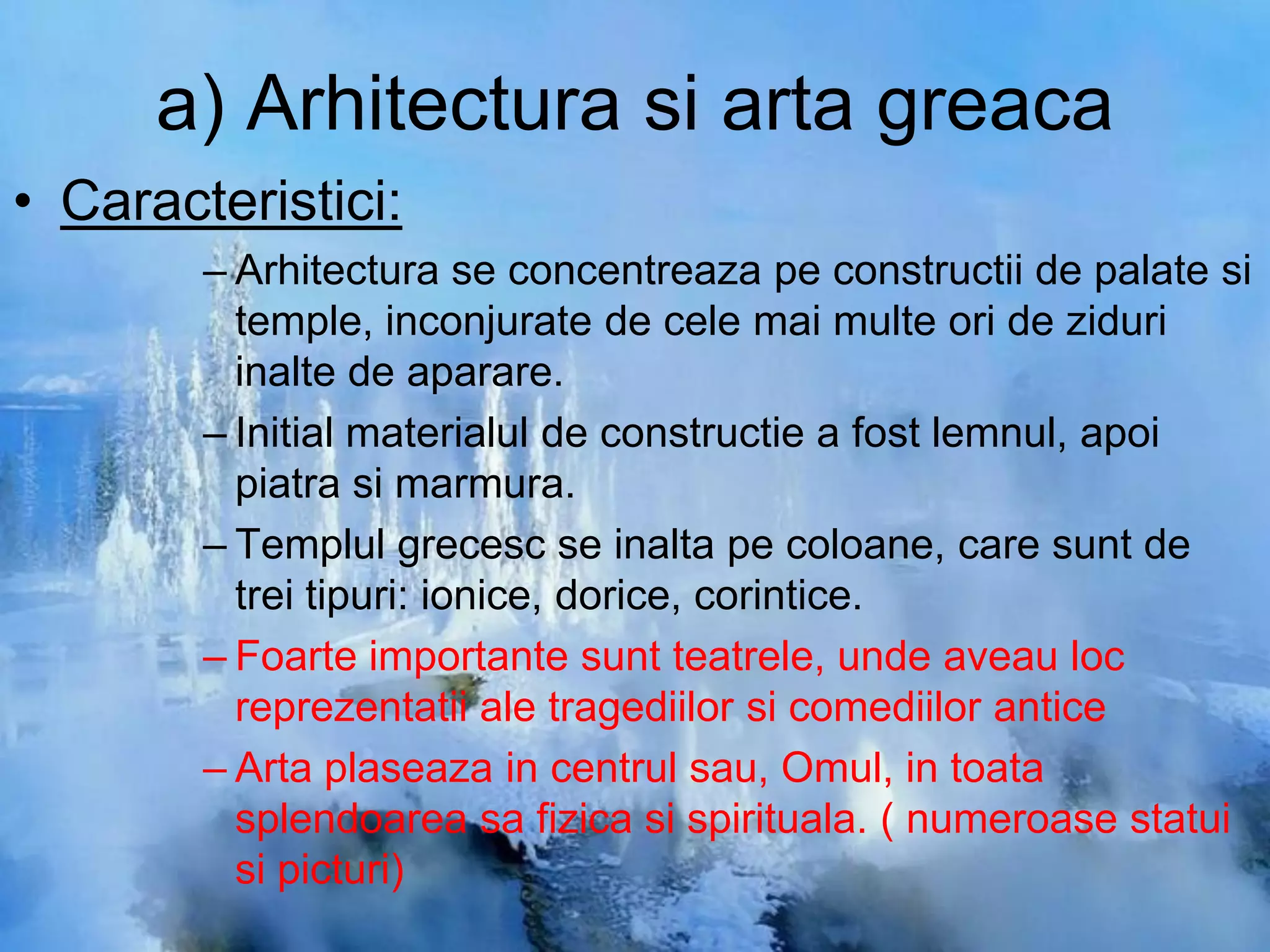 a) Arhitectura si arta greaca

• Caracteristici:

– Arhitectura se concentreaza pe constructii de palate si temple, inconjurate de cele mai multe ori de ziduri inalte de aparare.

– Initial materialul de constructie a fost lemnul, apoi piatra si marmura.

– Templul grecesc se inalta pe coloane, care sunt de trei tipuri: ionice, dorice, corintice.

– Foarte importante sunt teatrele, unde aveau loc reprezentatii ale tragediilor si comediilor antice

– Arta plaseaza in centrul sau, Omul, in toata splendoarea sa fizica si spirituala. ( numeroase statui si picturi)